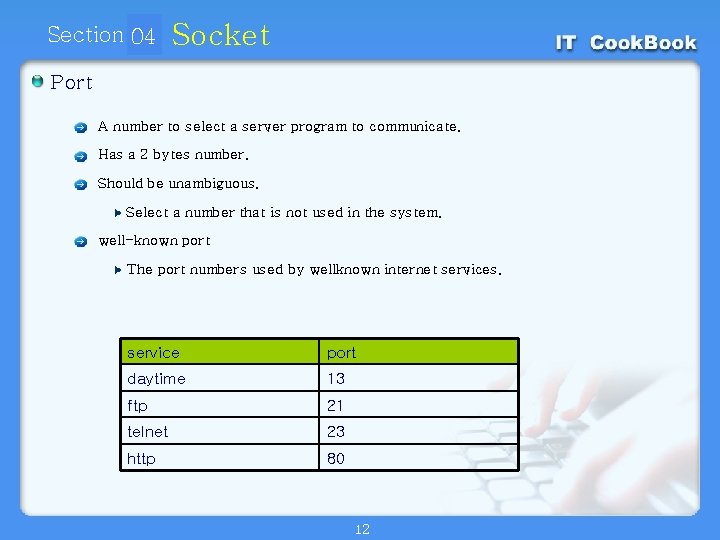 Section 04 Socket

IT CookBook

Port

A number to select a server program to communicate.

Has a 2 bytes number.

Should be unambiguous.

Select a number that is not used in the system.

well-known port

The port numbers used by wellknown internet services.

| service | port |
|---|---|
| daytime | 13 |
| ftp | 21 |
| telnet | 23 |
| http | 80 |

12